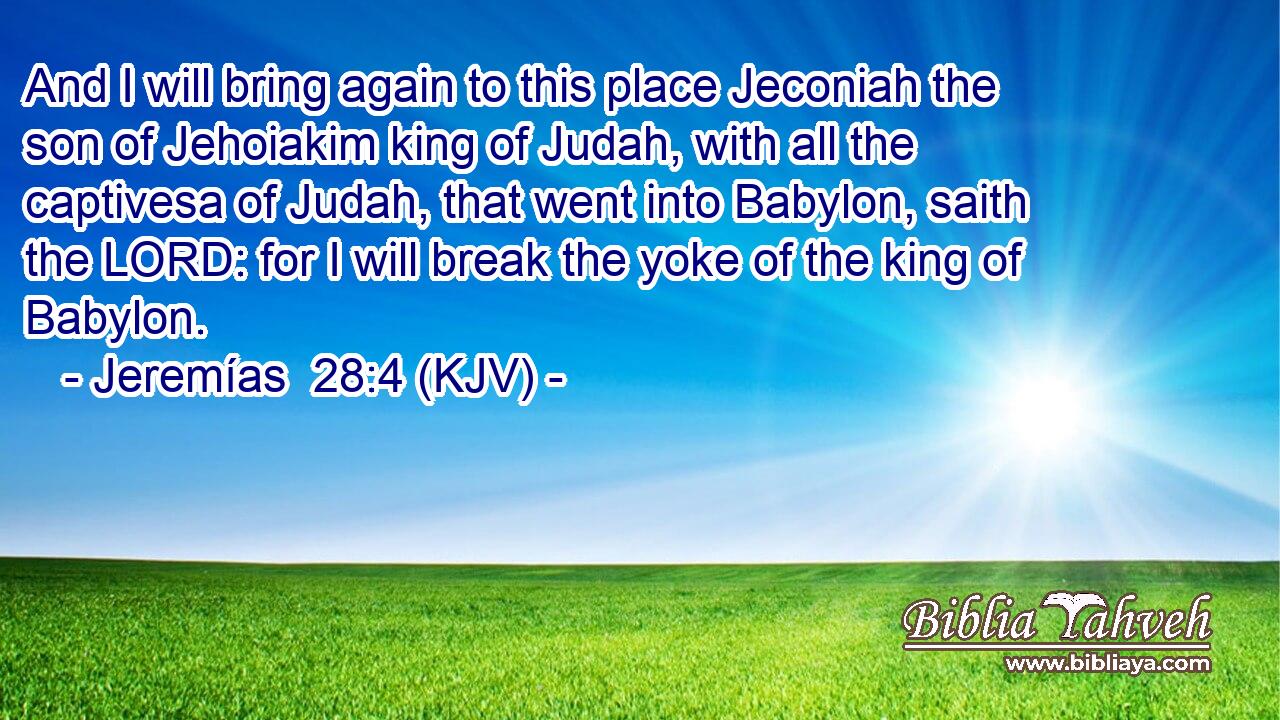 And I will bring again to this place Jeconiah the son of Jehoiakim king of Judah, with all the captivesa of Judah, that went into Babylon, saith the LORD: for I will break the yoke of the king of Babylon.
- Jeremías 28:4 (KJV) -

Biblia Yahveh
www.bibliaya.com